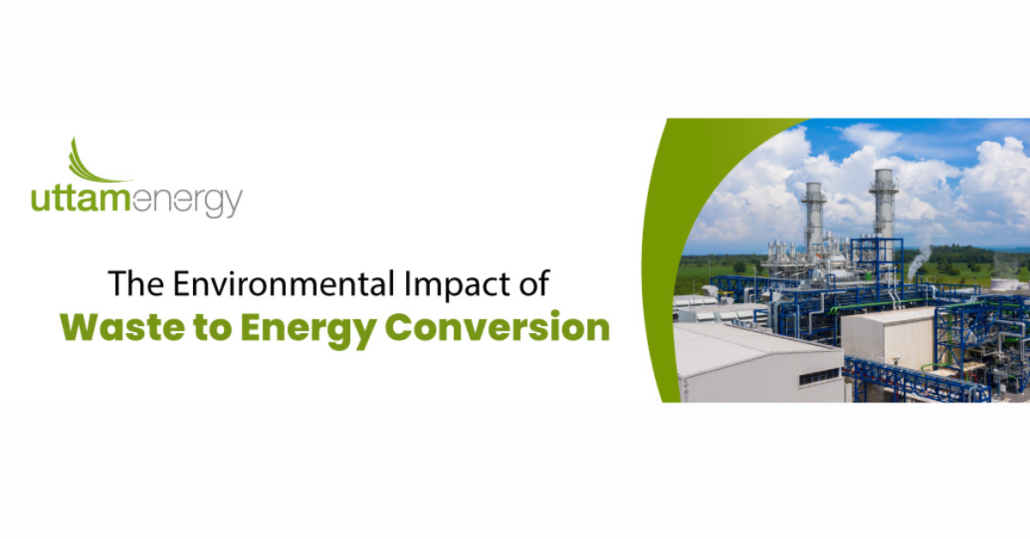 uttamenergy

The Environmental Impact of
Waste to Energy Conversion